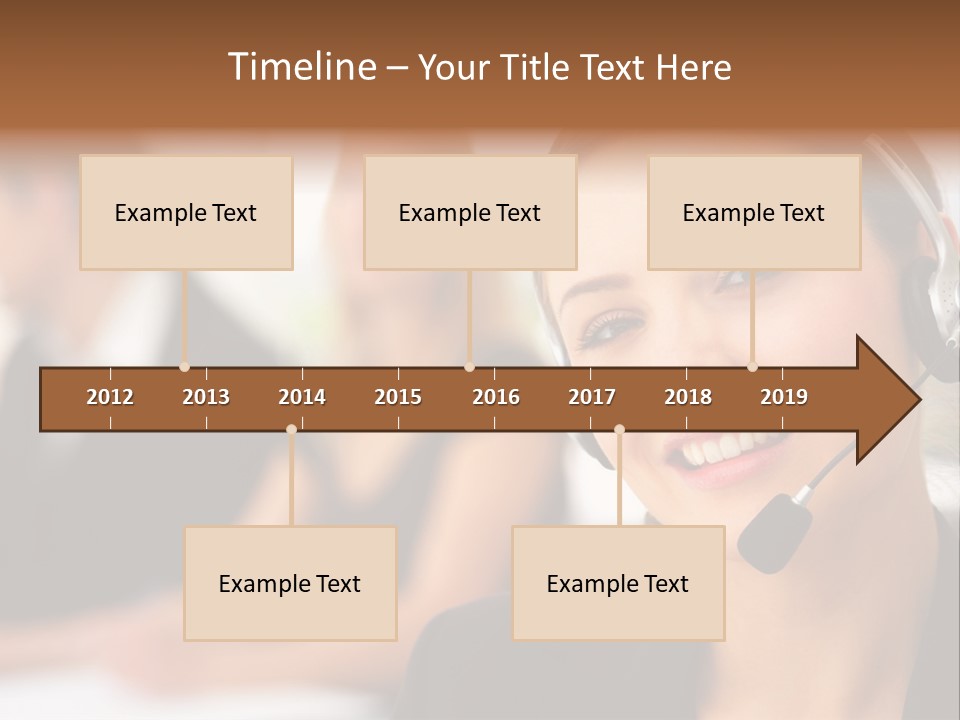 Timeline – Your Title Text Here

Example Text

Example Text

Example Text

2012 2013 2014 2015 2016 2017 2018 2019

Example Text

Example Text